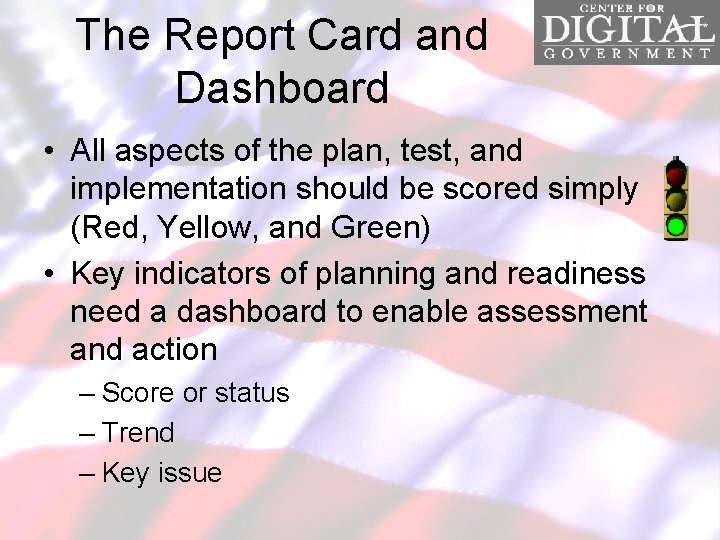 The Report Card and Dashboard

CENTER FOR DIGITAL GOVERNMENT

• All aspects of the plan, test, and implementation should be scored simply (Red, Yellow, and Green)
• Key indicators of planning and readiness need a dashboard to enable assessment and action
– Score or status
– Trend
– Key issue